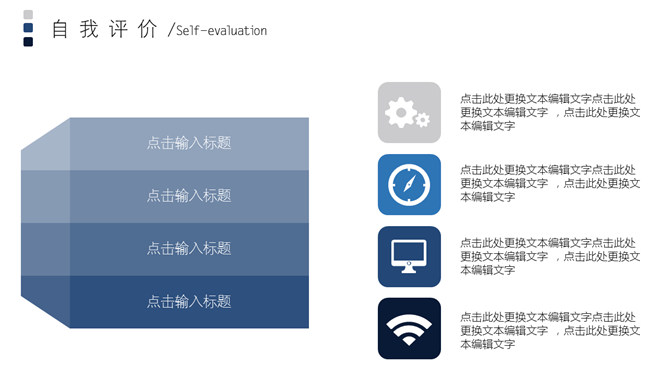 自我评价 /Self-evaluation

点击输入标题

点击输入标题

点击输入标题

点击输入标题

点击此处更换文本编辑文字点击此处更换文本编辑文字 ，点击此处更换文本编辑文字

点击此处更换文本编辑文字点击此处更换文本编辑文字 ，点击此处更换文本编辑文字

点击此处更换文本编辑文字点击此处更换文本编辑文字 ，点击此处更换文本编辑文字

点击此处更换文本编辑文字点击此处更换文本编辑文字 ，点击此处更换文本编辑文字